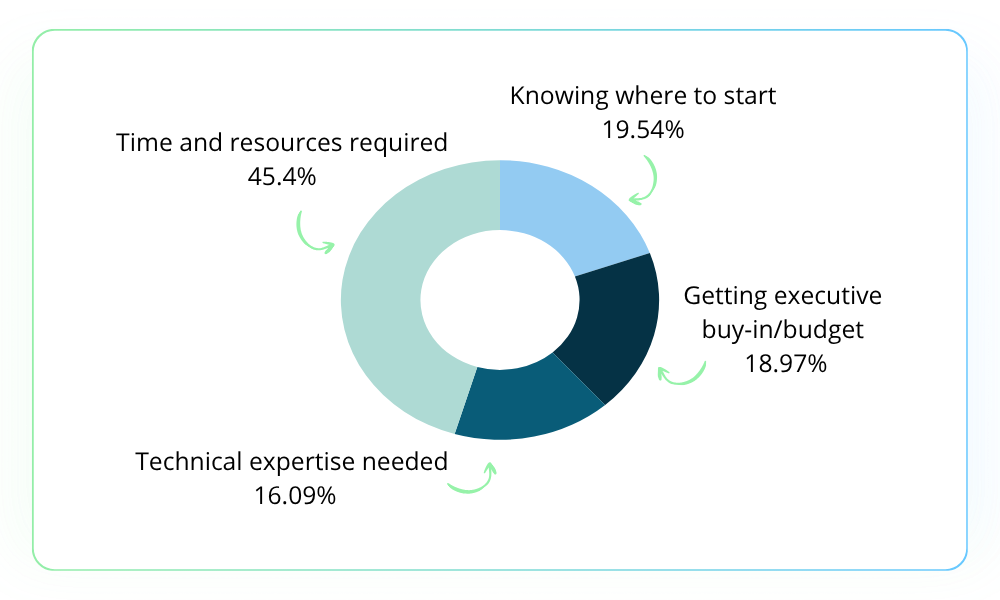 Knowing where to start
19.54%

Time and resources required
45.4%

Getting executive buy-in/budget
18.97%

Technical expertise needed
16.09%